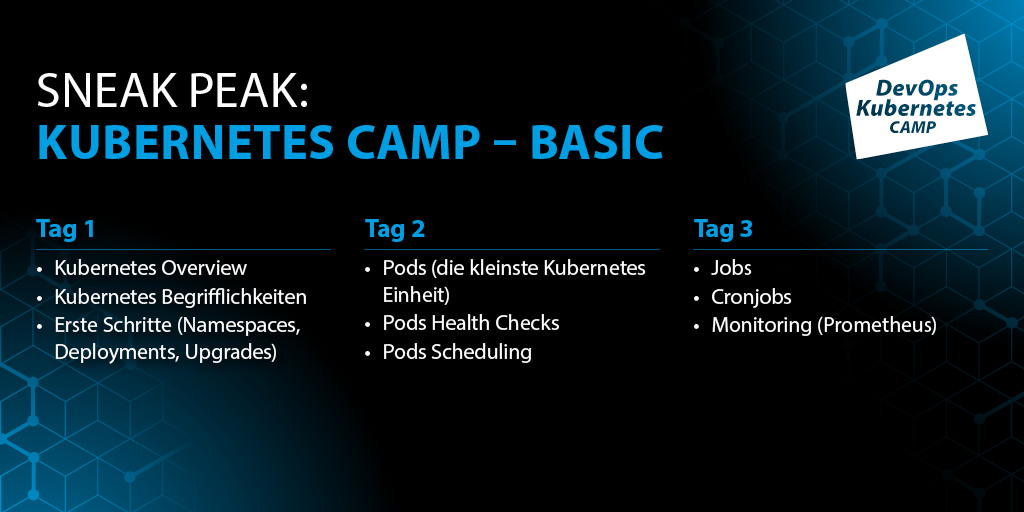 SNEAK PEAK:
KUBERNETES CAMP – BASIC

DevOps Kubernetes CAMP

Tag 1
• Kubernetes Overview
• Kubernetes Begrifflichkeiten
• Erste Schritte (Namespaces, Deployments, Upgrades)

Tag 2
• Pods (die kleinste Kubernetes Einheit)
• Pods Health Checks
• Pods Scheduling

Tag 3
• Jobs
• Cronjobs
• Monitoring (Prometheus)